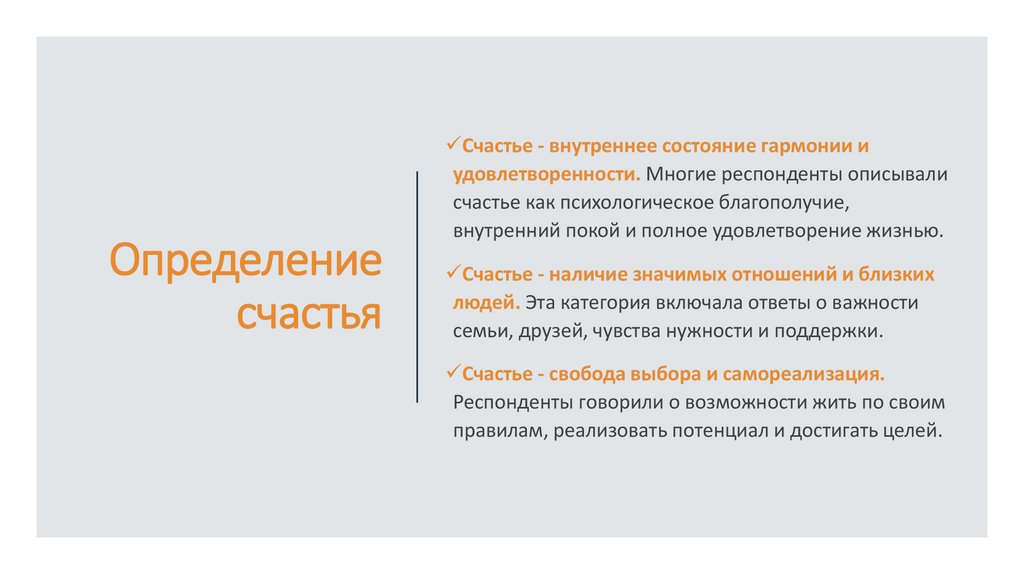 Определение счастья

✓Счастье - внутреннее состояние гармонии и удовлетворенности. Многие респонденты описывали счастье как психологическое благополучие, внутренний покой и полное удовлетворение жизнью.

✓Счастье - наличие значимых отношений и близких людей. Эта категория включала ответы о важности семьи, друзей, чувства нужности и поддержки.

✓Счастье - свобода выбора и самореализация. Респонденты говорили о возможности жить по своим правилам, реализовать потенциал и достигать целей.